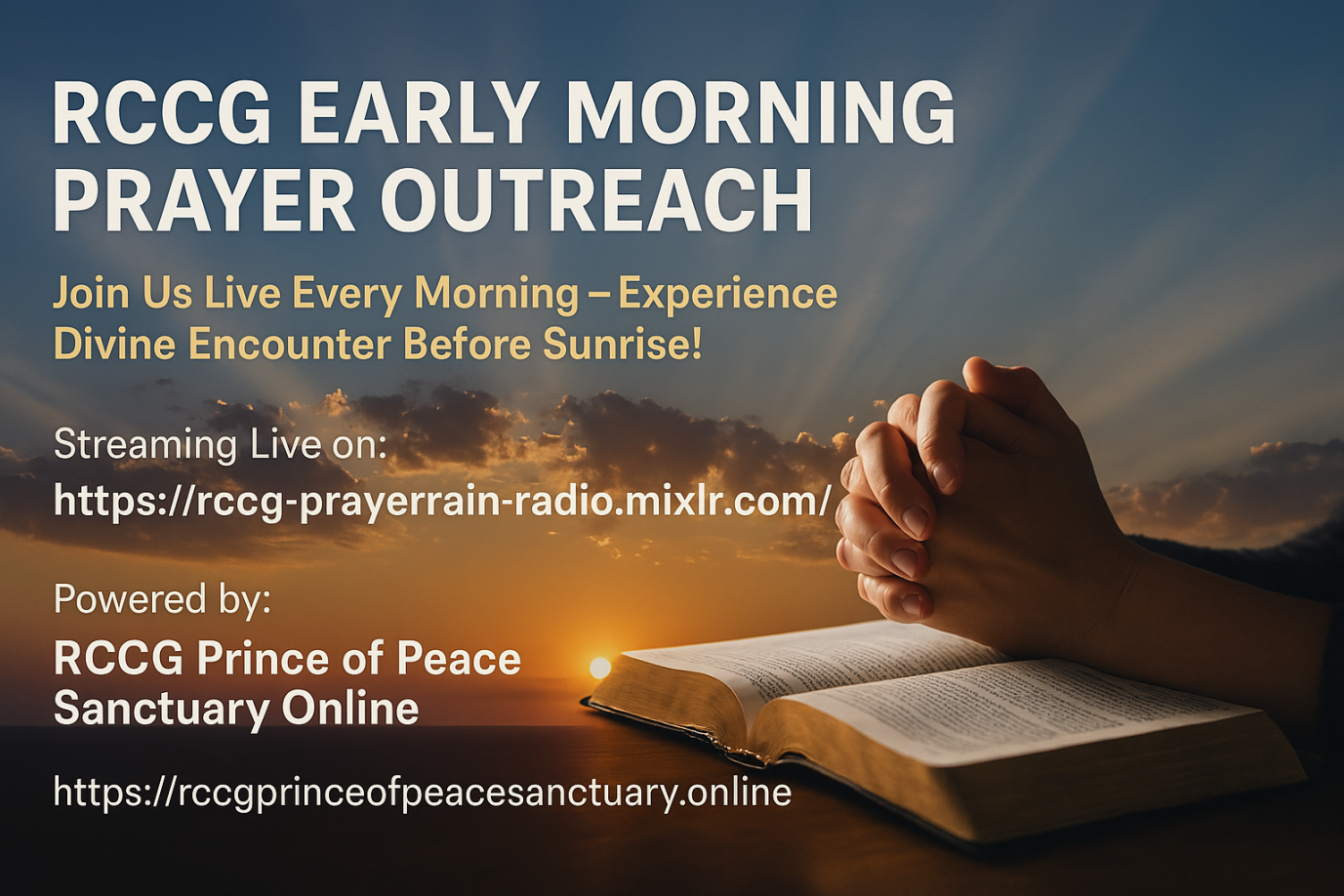 RCCG EARLY MORNING PRAYER OUTREACH

Join Us Live Every Morning – Experience Divine Encounter Before Sunrise!

Streaming Live on:
https://rccg-prayerrain-radio.mixlr.com/

Powered by:
RCCG Prince of Peace Sanctuary Online

https://rccgprinceofpeacesanctuary.online